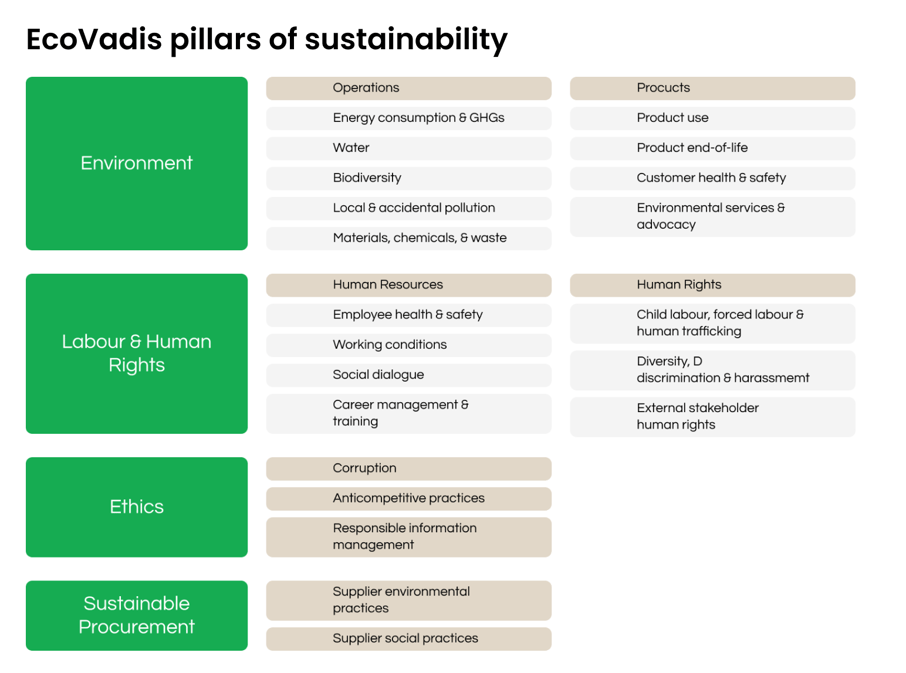 EcoVadis pillars of sustainability

Environment

Operations
Energy consumption & GHGs
Water
Biodiversity
Local & accidental pollution
Materials, chemicals, & waste

Procucts
Product use
Product end-of-life
Customer health & safety
Environmental services & advocacy

Labour & Human Rights

Human Resources
Employee health & safety
Working conditions
Social dialogue
Career management & training

Human Rights
Child labour, forced labour & human trafficking
Diversity, D discrimination & harassmemt
External stakeholder human rights

Ethics

Corruption
Anticompetitive practices
Responsible information management

Sustainable Procurement

Supplier environmental practices
Supplier social practices